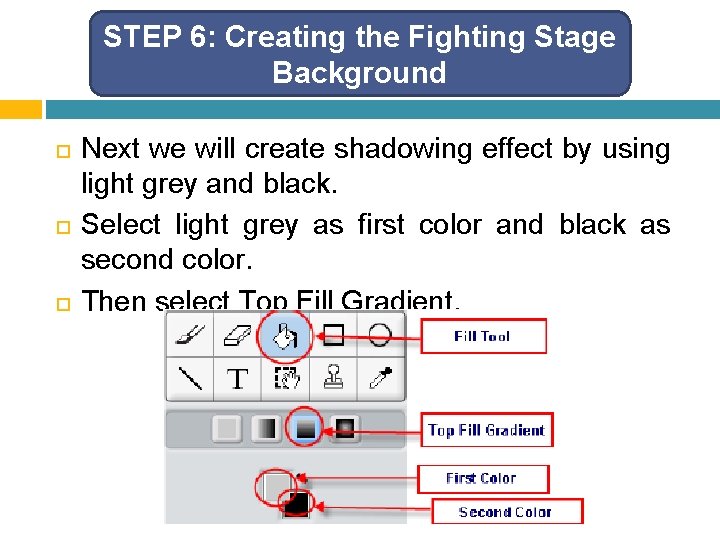 STEP 6: Creating the Fighting Stage Background

Next we will create shadowing effect by using light grey and black.

Select light grey as first color and black as second color.

Then select Top Fill Gradient.

T

Fill Tool

Top Fill Gradient

First Color

Second Color